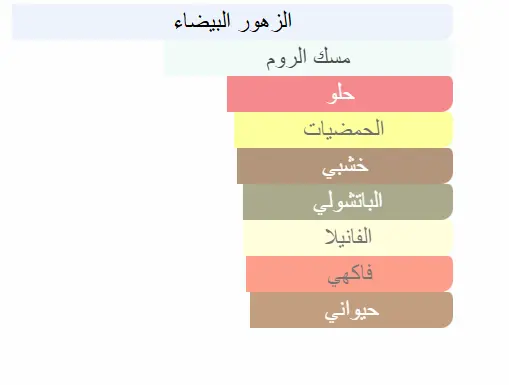 الزهور البيضاء
مسك الروم
حلو
الحمضيات
خشبي
الباتشولي
الفانيلا
فاكهي
حيواني